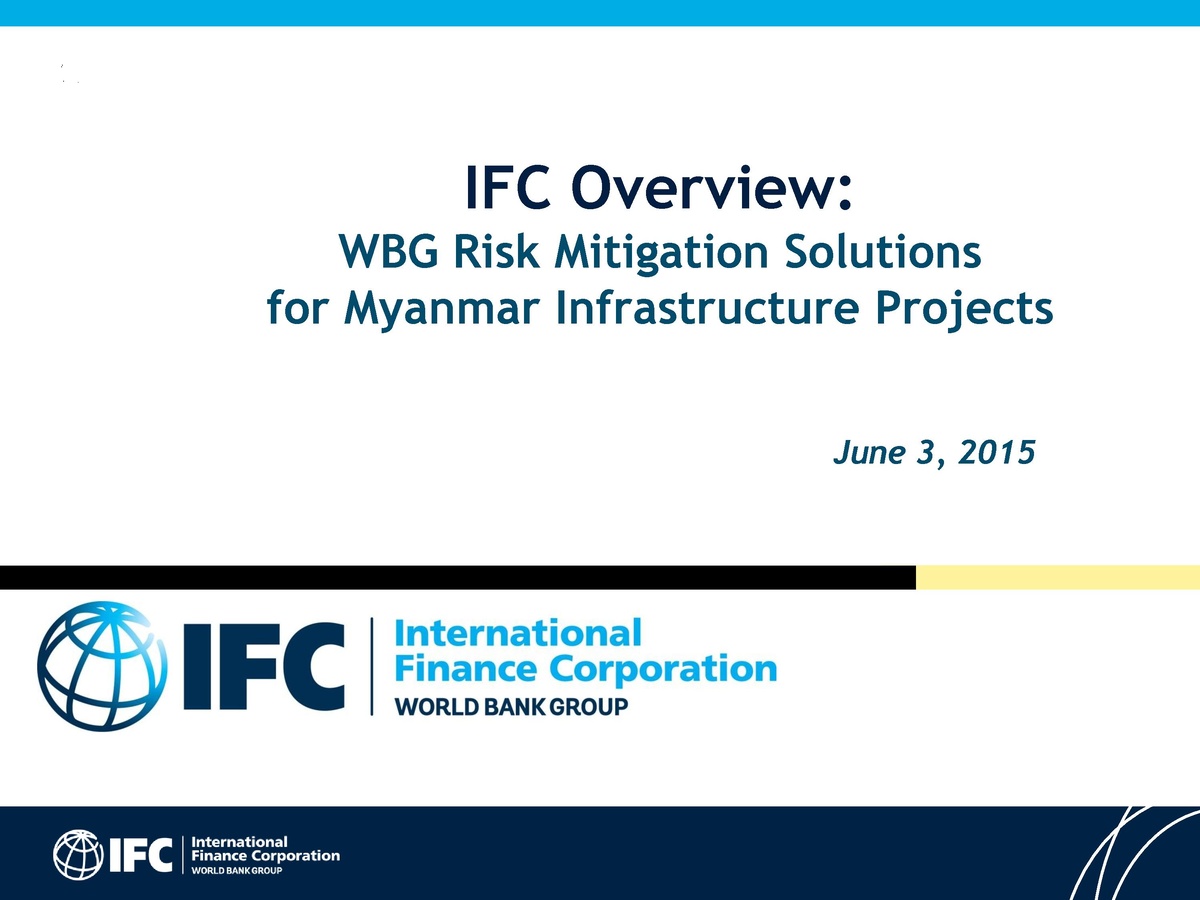 IFC Overview:
WBG Risk Mitigation Solutions for Myanmar Infrastructure Projects

June 3, 2015

IFC International Finance Corporation WORLD BANK GROUP

IFC International Finance Corporation WORLD BANK GROUP